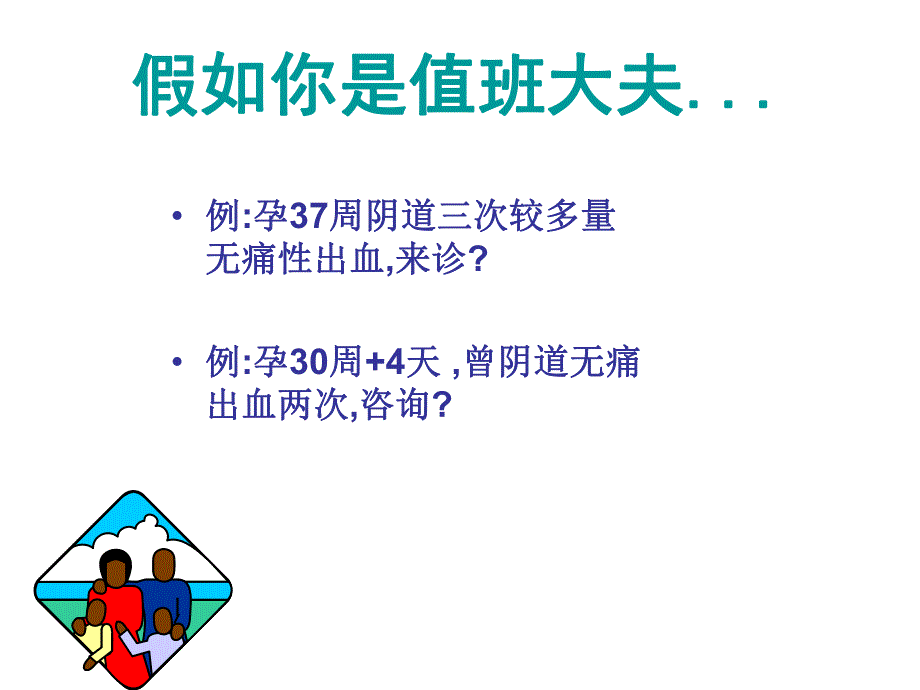 假如你是值班大夫. . .

• 例:孕37周阴道三次较多量无痛性出血,来诊?

• 例:孕30周+4天 ,曾阴道无痛出血两次,咨询?